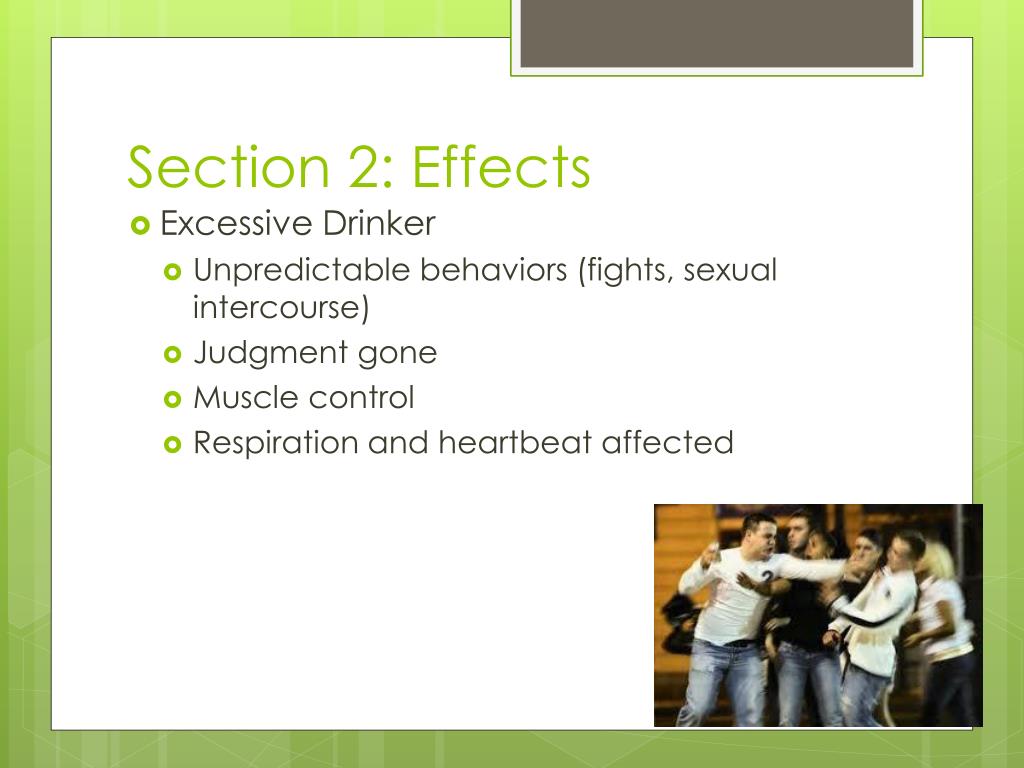 Section 2: Effects

Excessive Drinker

Unpredictable behaviors (fights, sexual intercourse)

Judgment gone

Muscle control

Respiration and heartbeat affected